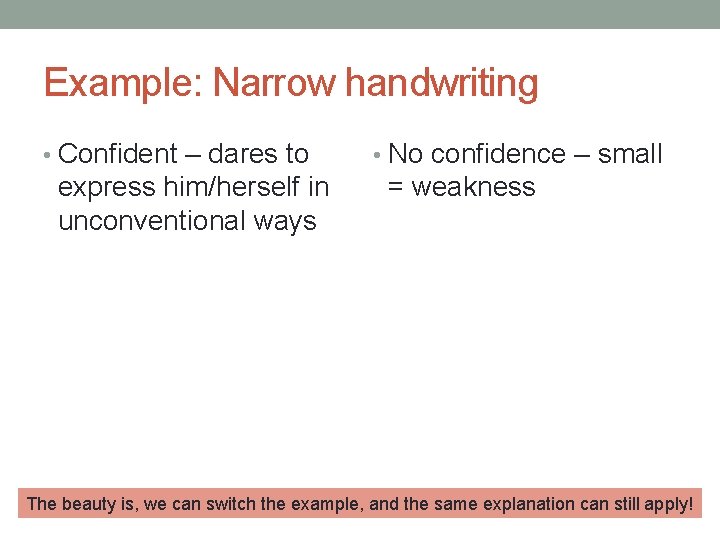 Example: Narrow handwriting

• Confident – dares to express him/herself in unconventional ways

• No confidence – small = weakness

The beauty is, we can switch the example, and the same explanation can still apply!